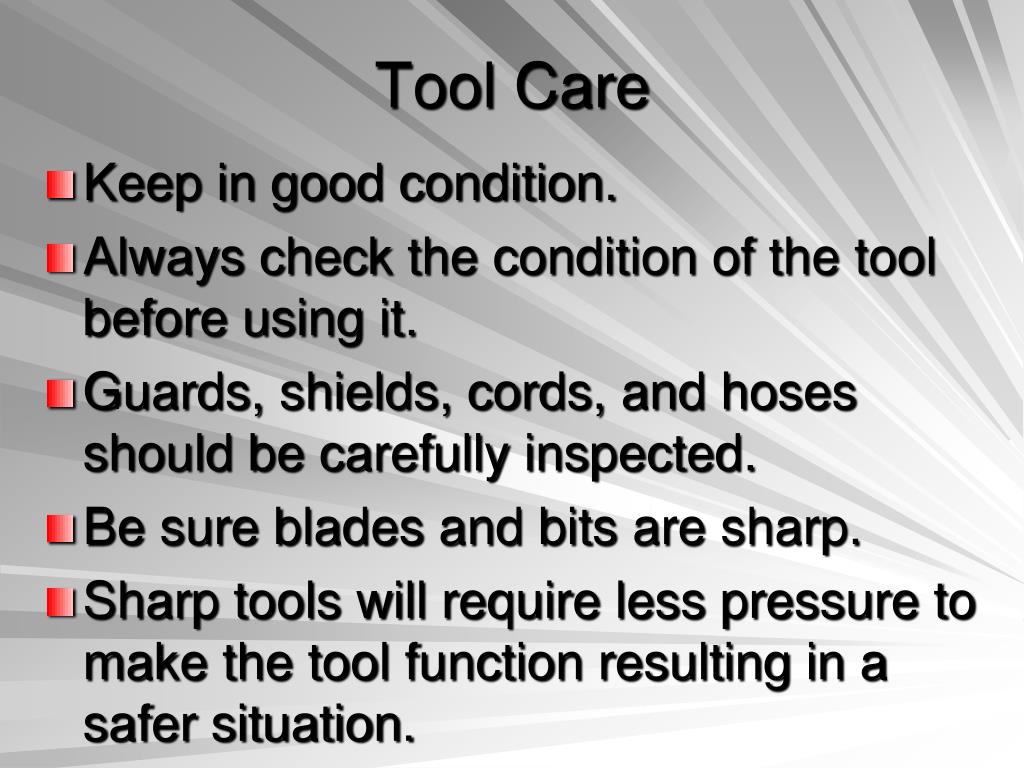 Tool Care

Keep in good condition.

Always check the condition of the tool before using it.

Guards, shields, cords, and hoses should be carefully inspected.

Be sure blades and bits are sharp.

Sharp tools will require less pressure to make the tool function resulting in a safer situation.